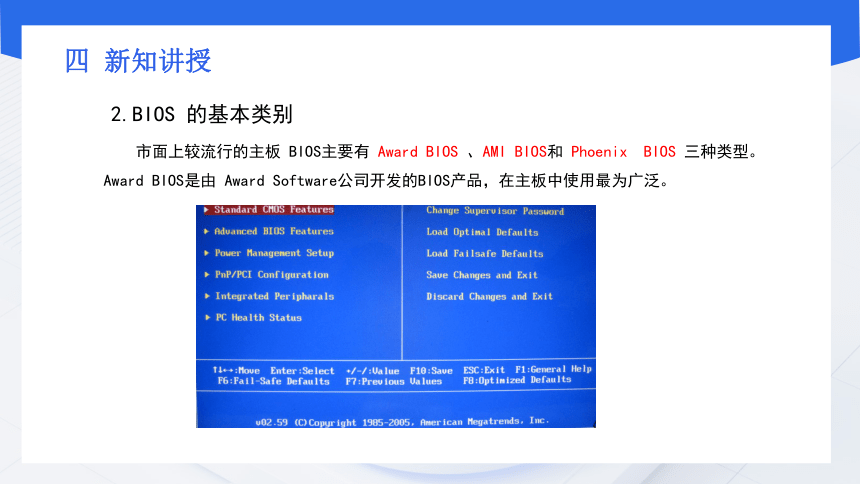 四 新知讲授

2.BIOS 的基本类别

市面上较流行的主板 BIOS主要有 Award BIOS 、AMI BIOS和 Phoenix BIOS 三种类型。Award BIOS是由 Award Software公司开发的BIOS产品，在主板中使用最为广泛。

▶ Standard CMOS Features
▶ Advanced BIOS Features
▶ Power Management Setup
▶ PnP/PCI Configuration
▶ Integrated Peripharals
▶ PC Health Status

Change Supervisor Password
Load Optimal Defaults
Load Failsafe Defaults
Save Changes and Exit
Discard Changes and Exit

↑↓←→:Move Enter:Select +/-/:Value F10:Save ESC:Exit F1:General Help
F6:Fail-Safe Defaults F7:Previous Values F8:Optimized Defaults

v02.59 (C)Copyright 1985-2005, American Megatrends, Inc.